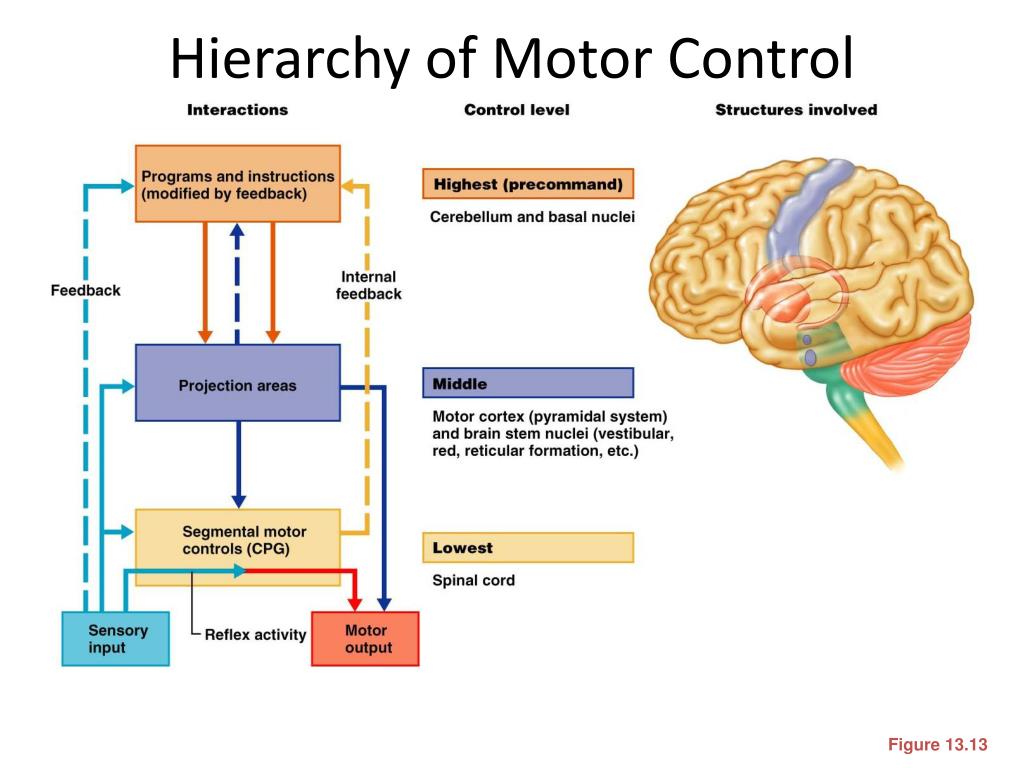 Hierarchy of Motor Control

Interactions

Control level

Structures involved

Programs and instructions (modified by feedback)

Feedback

Internal feedback

Projection areas

Segmental motor controls (CPG)

Sensory input

Reflex activity

Motor output

Highest (precommand)

Cerebellum and basal nuclei

Middle

Motor cortex (pyramidal system) and brain stem nuclei (vestibular, red, reticular formation, etc.)

Lowest

Spinal cord

Figure 13.13